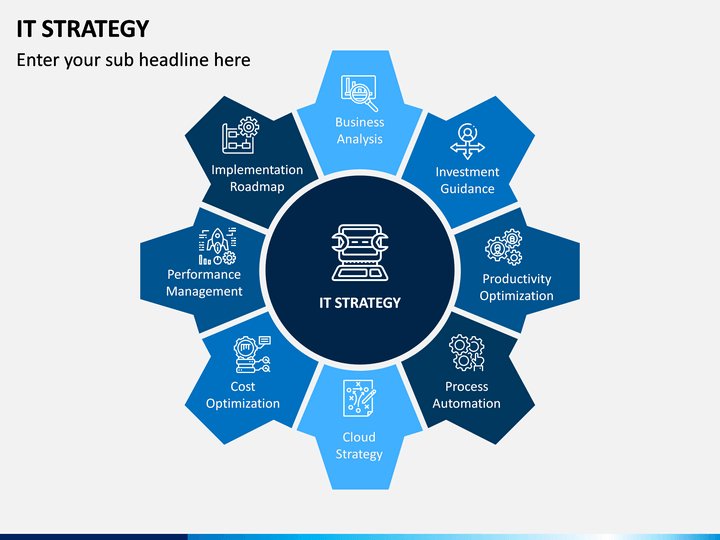 IT STRATEGY

Enter your sub headline here

Business Analysis

Investment Guidance

Productivity Optimization

Process Automation

Cloud Strategy

Cost Optimization

Performance Management

Implementation Roadmap

IT STRATEGY